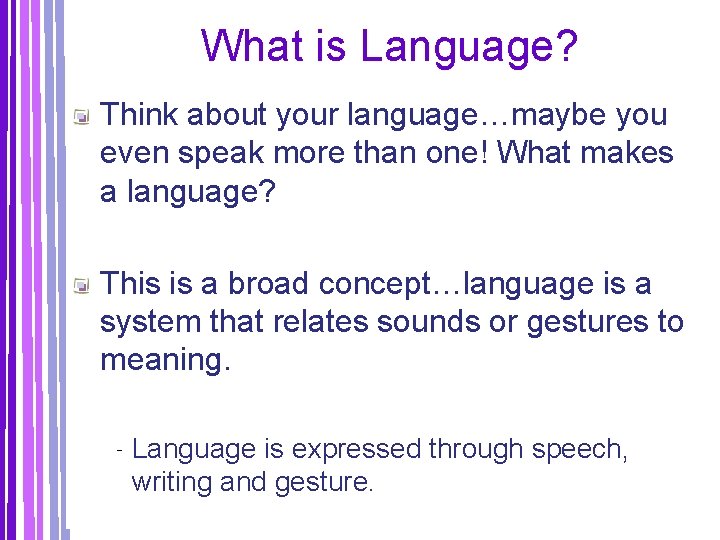 What is Language?

Think about your language…maybe you even speak more than one! What makes a language?

This is a broad concept…language is a system that relates sounds or gestures to meaning.

- Language is expressed through speech, writing and gesture.